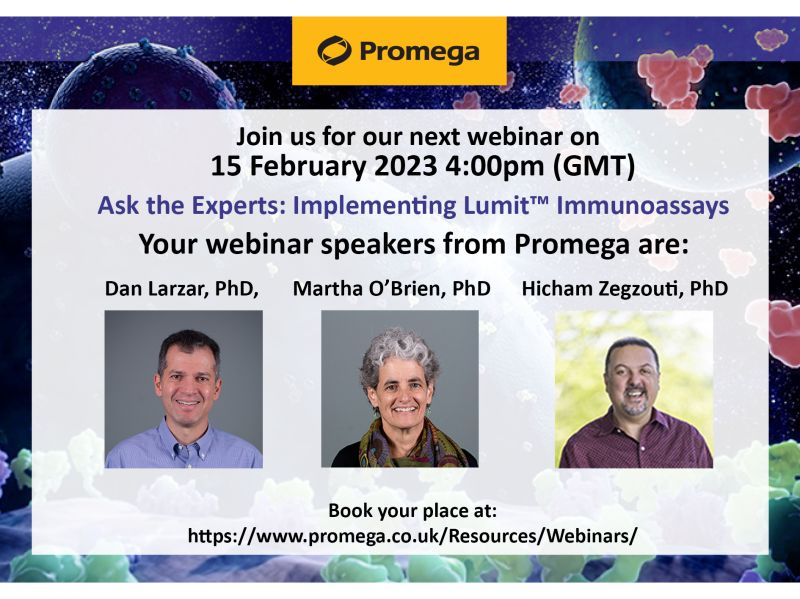 Promega

Join us for our next webinar on
15 February 2023 4:00pm (GMT)

Ask the Experts: Implementing Lumit™ Immunoassays

Your webinar speakers from Promega are:

Dan Larzar, PhD,

Martha O'Brien, PhD

Hicham Zegzouti, PhD

Book your place at:
https://www.promega.co.uk/Resources/Webinars/